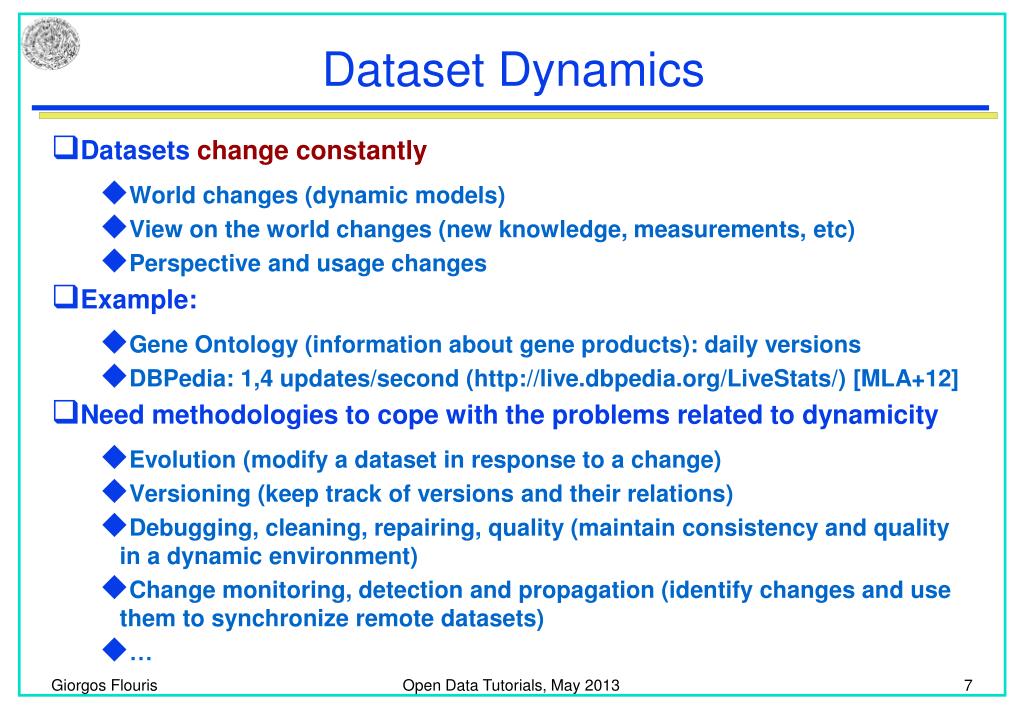 Dataset Dynamics

❑Datasets change constantly

◆World changes (dynamic models)

◆View on the world changes (new knowledge, measurements, etc)

◆Perspective and usage changes

❑Example:

◆Gene Ontology (information about gene products): daily versions

◆DBPedia: 1,4 updates/second (http://live.dbpedia.org/LiveStats/) [MLA+12]

❑Need methodologies to cope with the problems related to dynamicity

◆Evolution (modify a dataset in response to a change)

◆Versioning (keep track of versions and their relations)

◆Debugging, cleaning, repairing, quality (maintain consistency and quality in a dynamic environment)

◆Change monitoring, detection and propagation (identify changes and use them to synchronize remote datasets)

◆…

Giorgos Flouris

Open Data Tutorials, May 2013

7